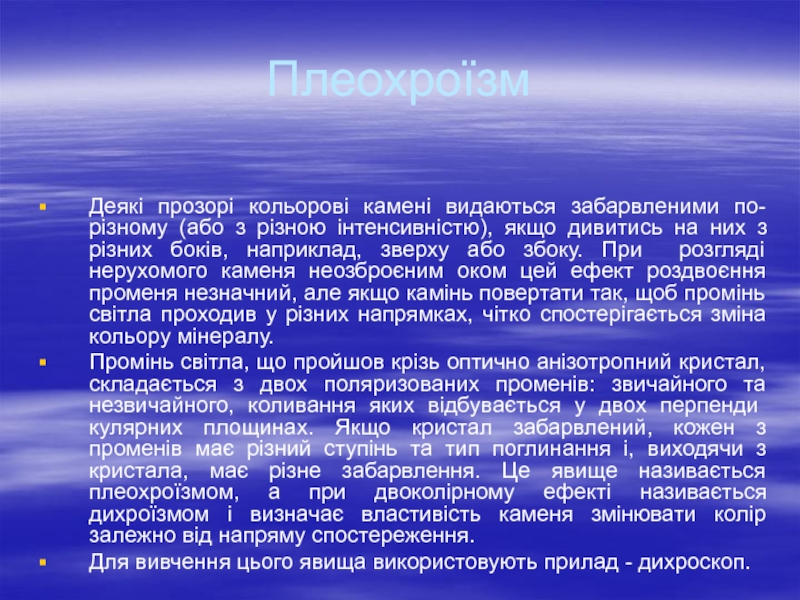 Плеохроїзм

Деякі прозорі кольорові камені видаються забарвленими по-різному (або з різною інтенсивністю), якщо дивитись на них з різних боків, наприклад, зверху або збоку. При розгляді нерухомого каменя неозброєним оком цей ефект роздвоєння променя незначний, але якщо камінь повертати так, щоб промінь світла проходив у різних напрямках, чітко спостерігається зміна кольору мінералу.

Промінь світла, що пройшов крізь оптично анізотропний кристал, складається з двох поляризованих променів: звичайного та незвичайного, коливання яких відбувається у двох перпенди кулярних площинах. Якщо кристал забарвлений, кожен з променів має різний ступінь та тип поглинання і, виходячи з кристала, має різне забарвлення. Це явище називається плеохроїзмом, а при двоколірному ефекті називається дихроїзмом і визначає властивість каменя змінювати колір залежно від напряму спостереження.

Для вивчення цього явища використовують прилад - дихроскоп.